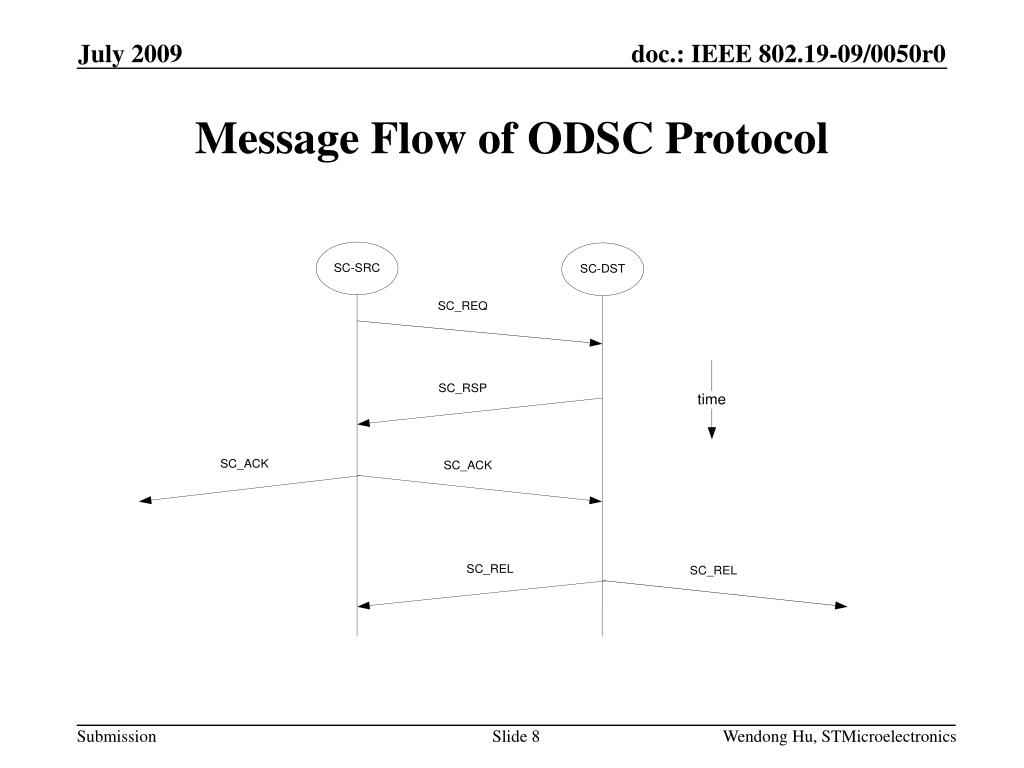 July 2009

doc.: IEEE 802.19-09/0050r0

Message Flow of ODSC Protocol

SC-SRC

SC-DST

SC_REQ

SC_RSP

time

SC_ACK

SC_ACK

SC_REL

SC_REL

Submission

Slide 8

Wendong Hu, STMicroelectronics